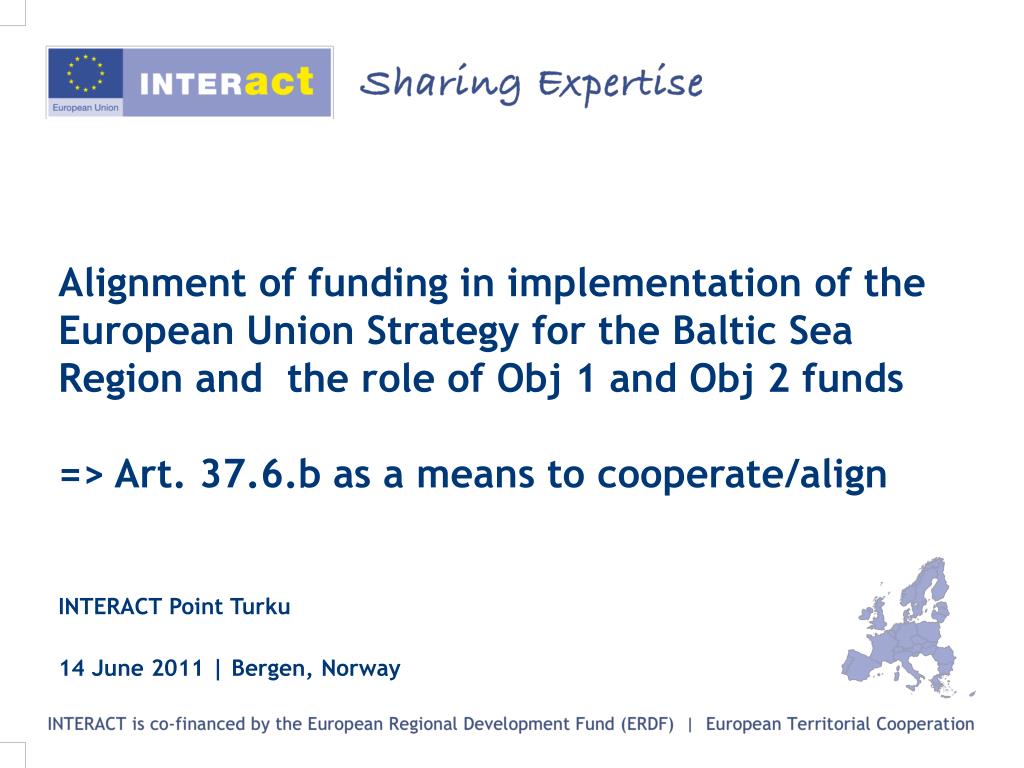 European Union
INTERact
Sharing Expertise

Alignment of funding in implementation of the European Union Strategy for the Baltic Sea Region and the role of Obj 1 and Obj 2 funds

=> Art. 37.6.b as a means to cooperate/align

INTERACT Point Turku

14 June 2011 | Bergen, Norway

INTERACT is co-financed by the European Regional Development Fund (ERDF) | European Territorial Cooperation